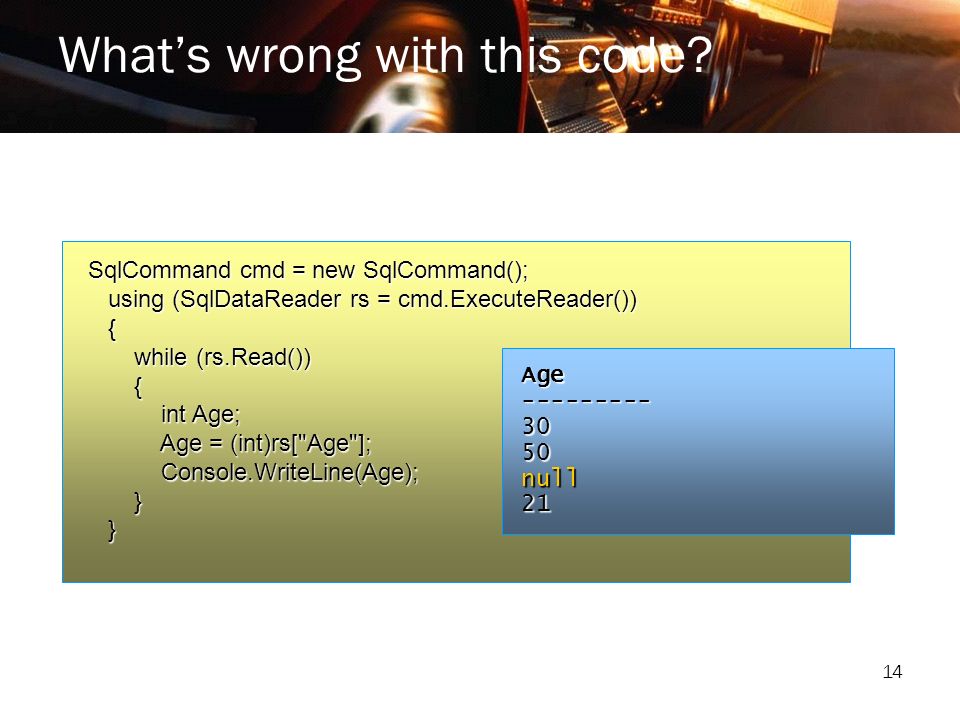 What's wrong with this code?

SqlCommand cmd = new SqlCommand();
using (SqlDataReader rs = cmd.ExecuteReader())
{
while (rs.Read())
{
int Age;
Age = (int)rs["Age"];
Console.WriteLine(Age);
}
}

Age
---------
30
50
null
21

14